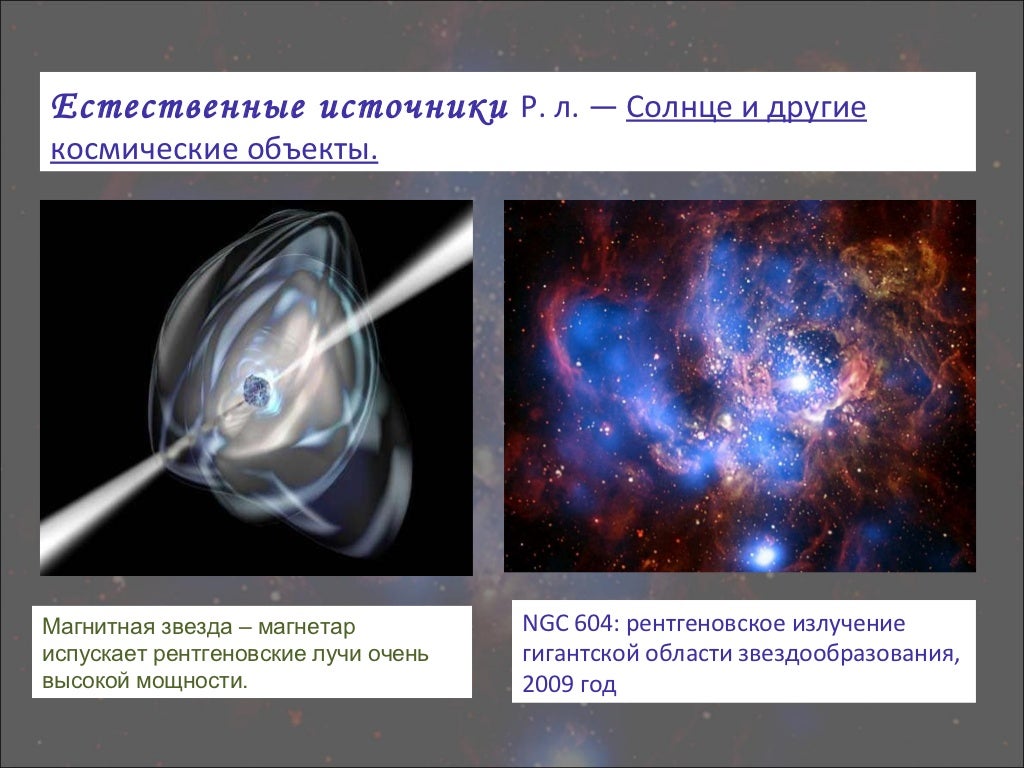 Естественные источники Р. л. — Солнце и другие космические объекты.

Магнитная звезда – магнетар испускает рентгеновские лучи очень высокой мощности.

NGC 604: рентгеновское излучение гигантской области звездообразования, 2009 год